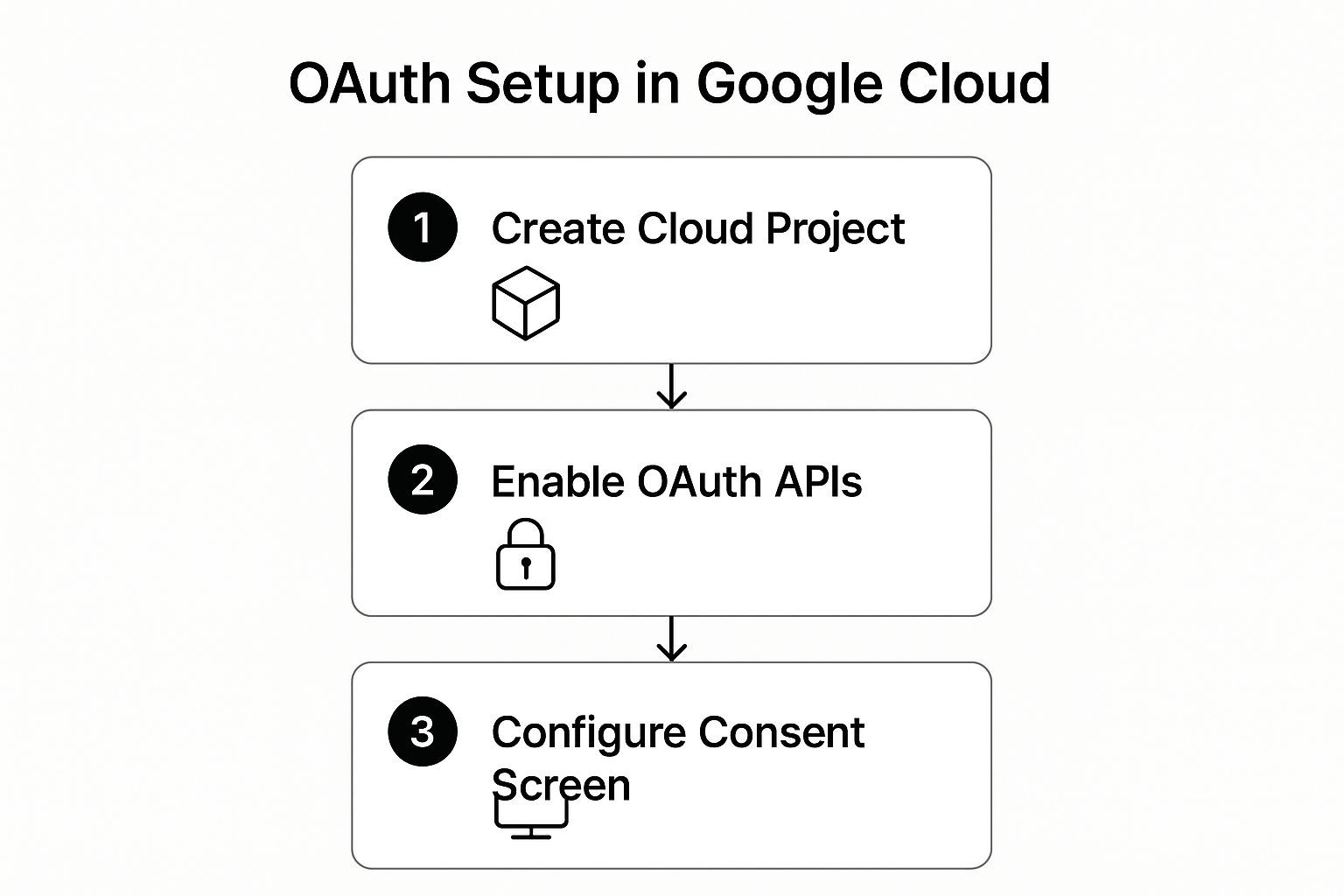 OAuth Setup in Google Cloud

1 Create Cloud Project

2 Enable OAuth APIs

3 Configure Consent Screen